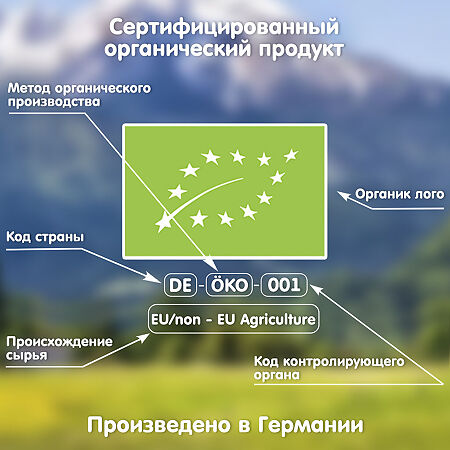 Сертифицированный органический продукт

Метод органического производства

Органик лого

Код страны

DE - ÖKO - 001

EU/non - EU Agriculture

Происхождение сырья

Код контролирующего органа

Произведено в Германии